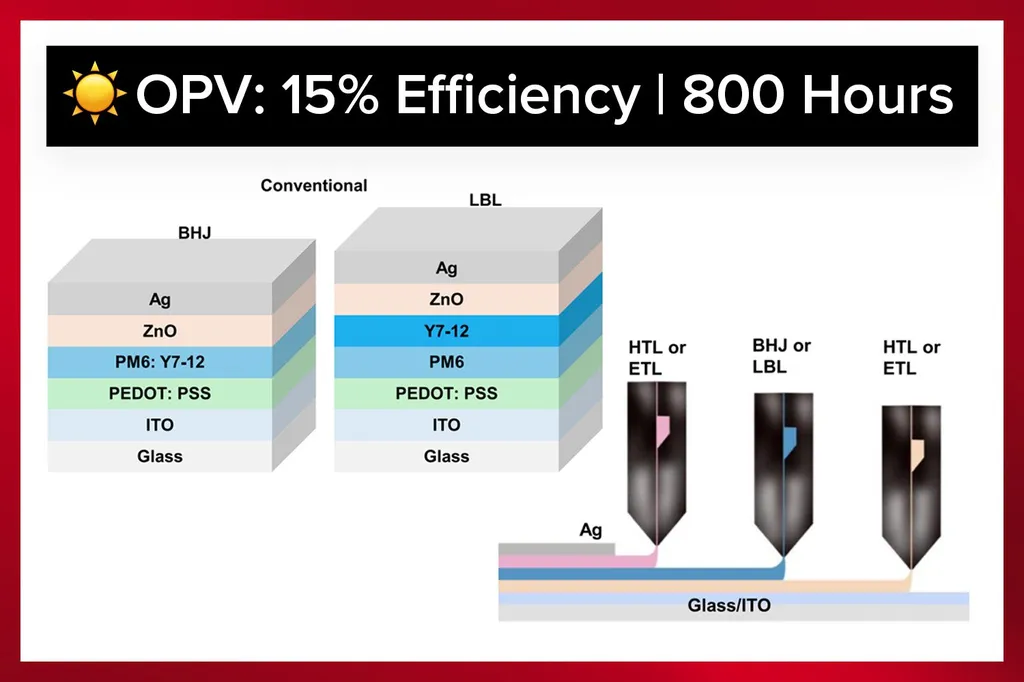 ☀️ OPV: 15% Efficiency | 800 Hours

Conventional

BHJ

Ag
ZnO
PM6: Y7-12
PEDOT: PSS
ITO
Glass

LBL

Ag
ZnO
Y7-12
PM6
PEDOT: PSS
ITO
Glass

HTL or ETL

BHJ or LBL

HTL or ETL

Ag

Glass/ITO